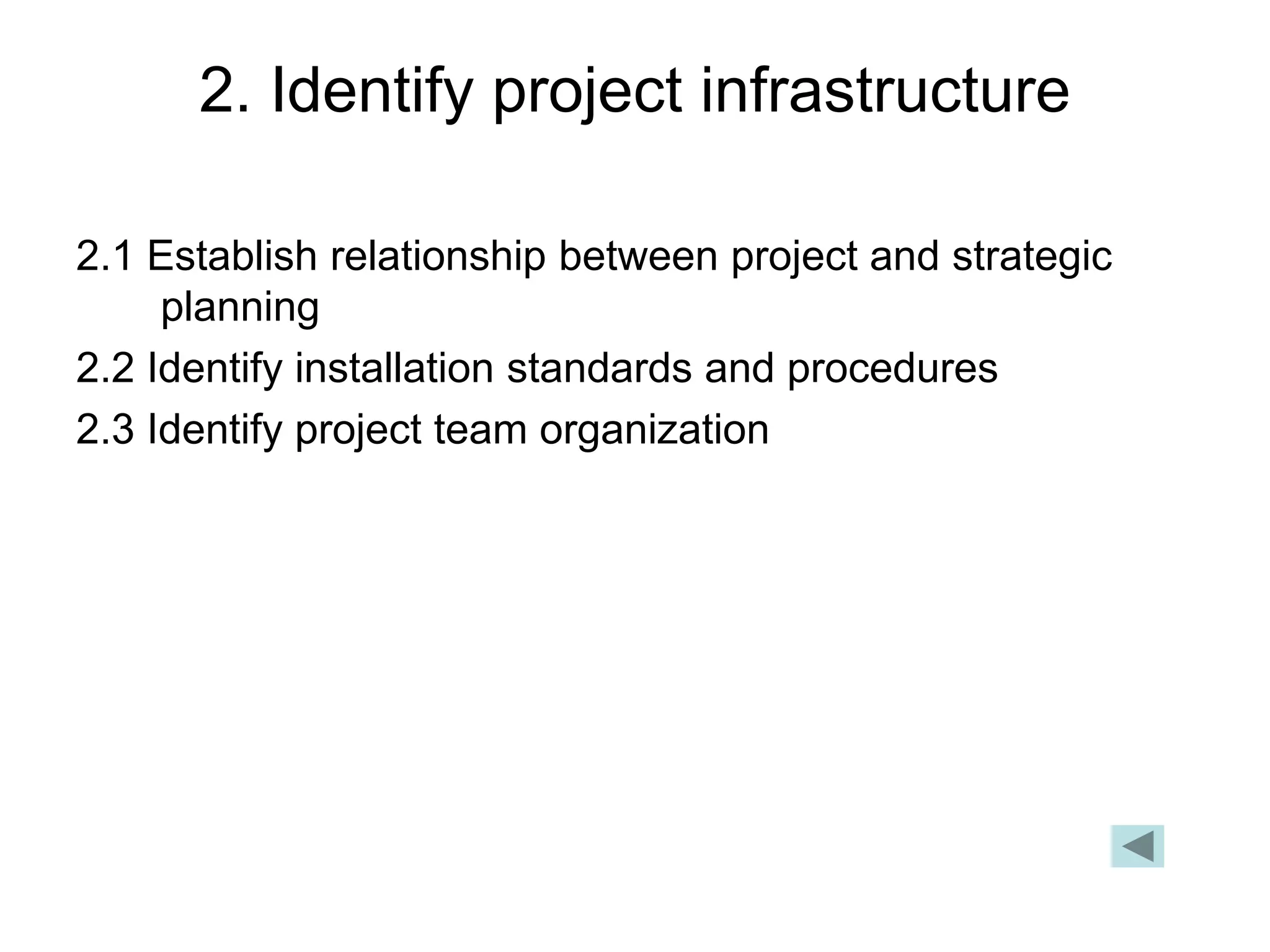 2. Identify project infrastructure

2.1 Establish relationship between project and strategic planning

2.2 Identify installation standards and procedures

2.3 Identify project team organization